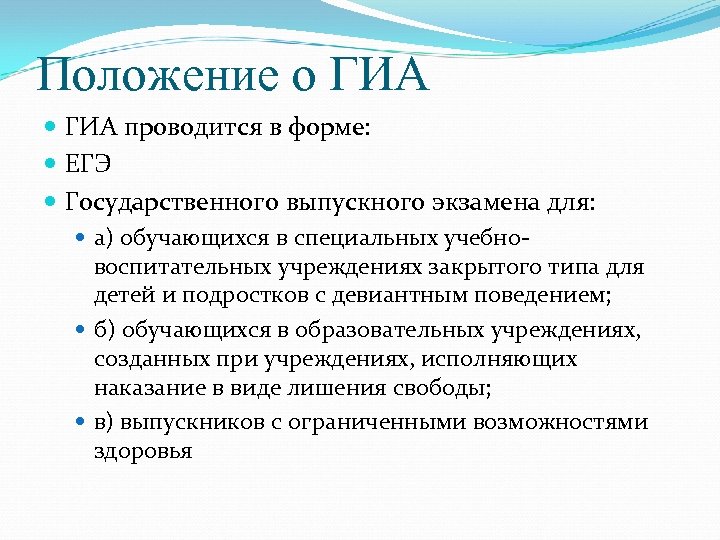 Положение о ГИА

ГИА проводится в форме:

ЕГЭ

Государственного выпускного экзамена для:

а) обучающихся в специальных учебно-воспитательных учреждениях закрытого типа для детей и подростков с девиантным поведением;

б) обучающихся в образовательных учреждениях, созданных при учреждениях, исполняющих наказание в виде лишения свободы;

в) выпускников с ограниченными возможностями здоровья